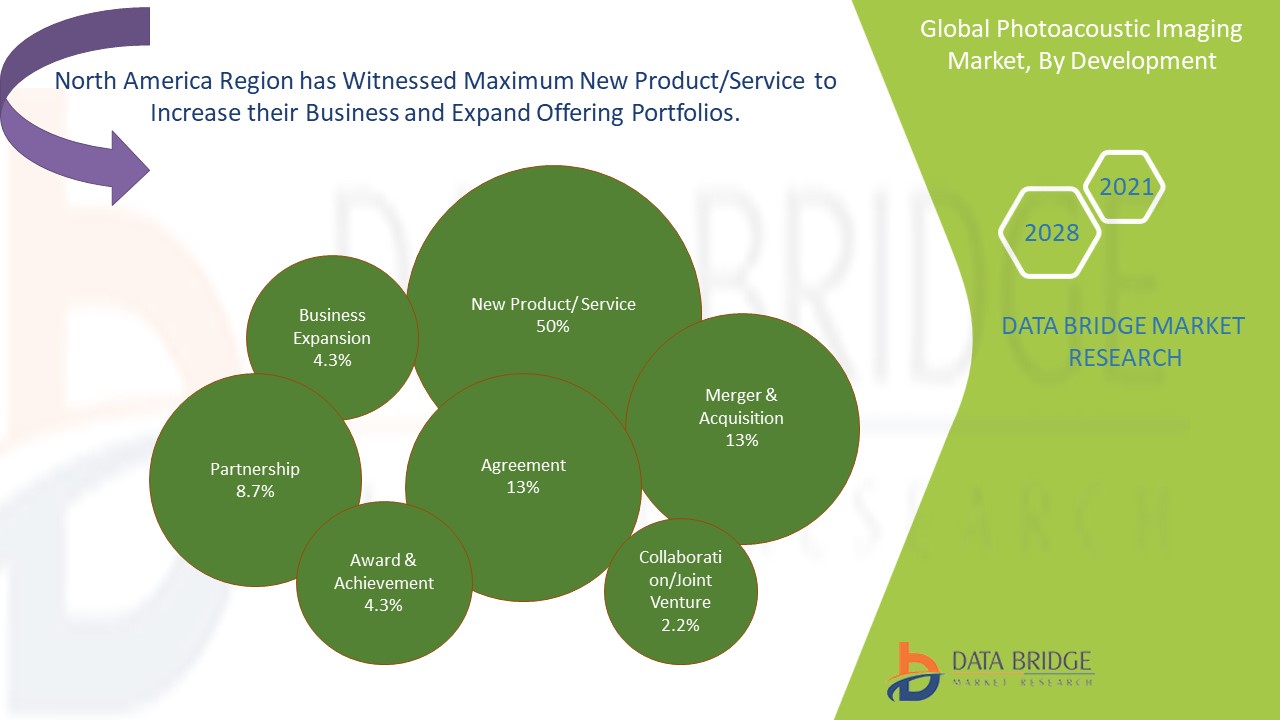 North America Region has Witnessed Maximum New Product/Service to Increase their Business and Expand Offering Portfolios.

Global Photoacoustic Imaging Market, By Development

2021

2028

DATA BRIDGE MARKET RESEARCH

Business Expansion 4.3%

New Product/ Service 50%

Merger & Acquisition 13%

Partnership 8.7%

Agreement 13%

Award & Achievement 4.3%

Collaboration/Joint Venture 2.2%

DATA BRIDGE MARKET RESEARCH